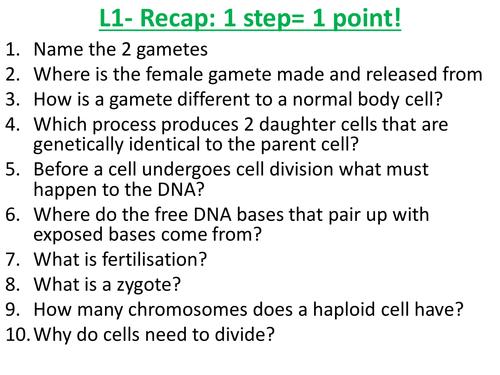 L1- Recap: 1 step= 1 point!

1. Name the 2 gametes
2. Where is the female gamete made and released from
3. How is a gamete different to a normal body cell?
4. Which process produces 2 daughter cells that are genetically identical to the parent cell?
5. Before a cell undergoes cell division what must happen to the DNA?
6. Where do the free DNA bases that pair up with exposed bases come from?
7. What is fertilisation?
8. What is a zygote?
9. How many chromosomes does a haploid cell have?
10. Why do cells need to divide?